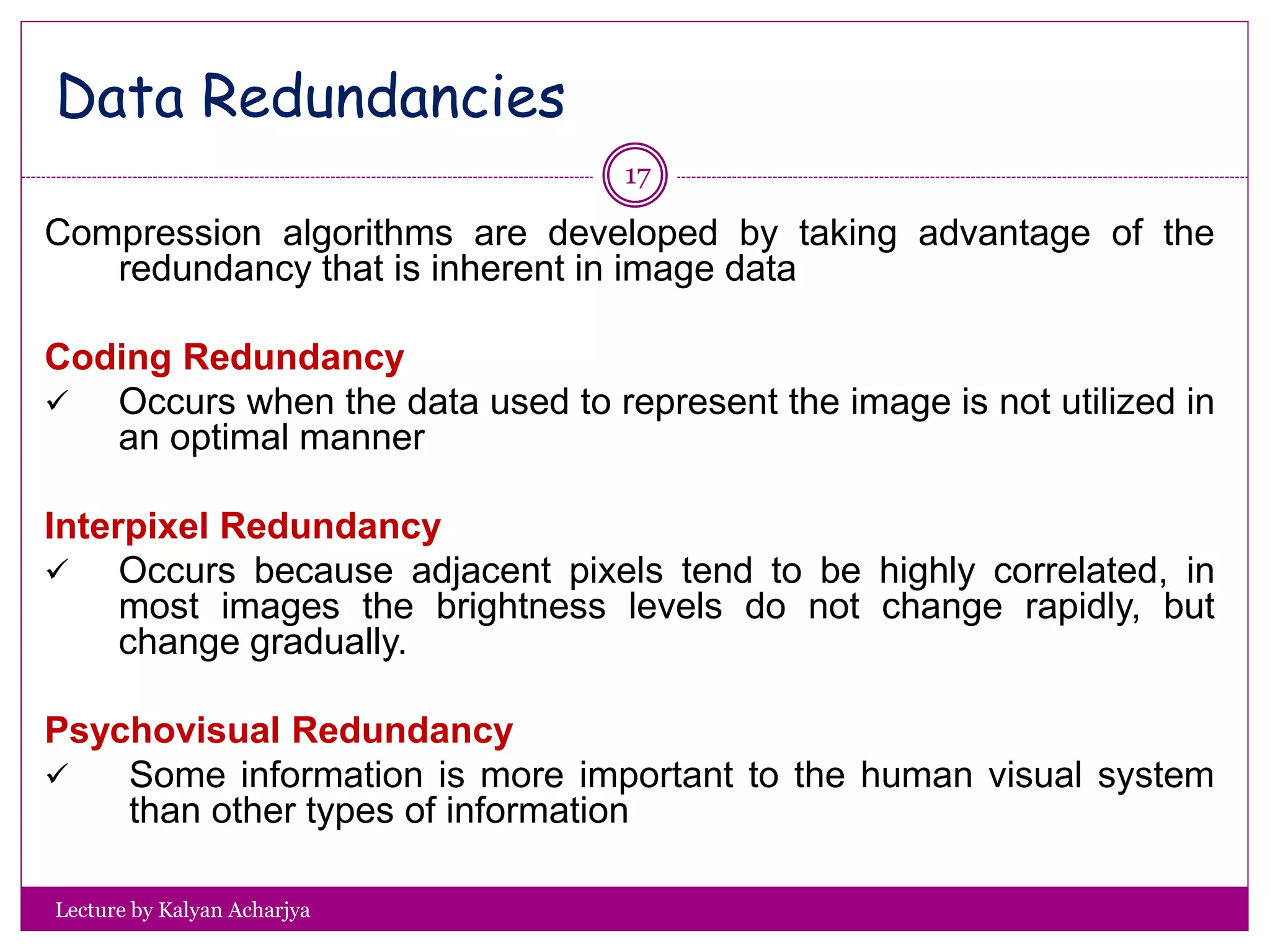 Data Redundancies

17

Compression algorithms are developed by taking advantage of the redundancy that is inherent in image data

Coding Redundancy

✓ Occurs when the data used to represent the image is not utilized in an optimal manner

Interpixel Redundancy

✓ Occurs because adjacent pixels tend to be highly correlated, in most images the brightness levels do not change rapidly, but change gradually.

Psychovisual Redundancy

✓ Some information is more important to the human visual system than other types of information

Lecture by Kalyan Acharjya